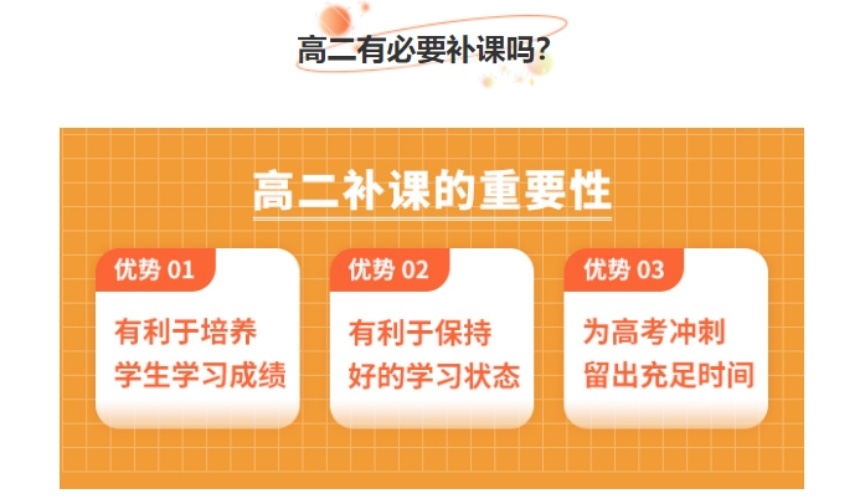 高二有必要补课吗?

高二补课的重要性

优势 01
有利于培养学生学习成绩

优势 02
有利于保持好的学习状态

优势 03
为高考冲刺留出充足时间